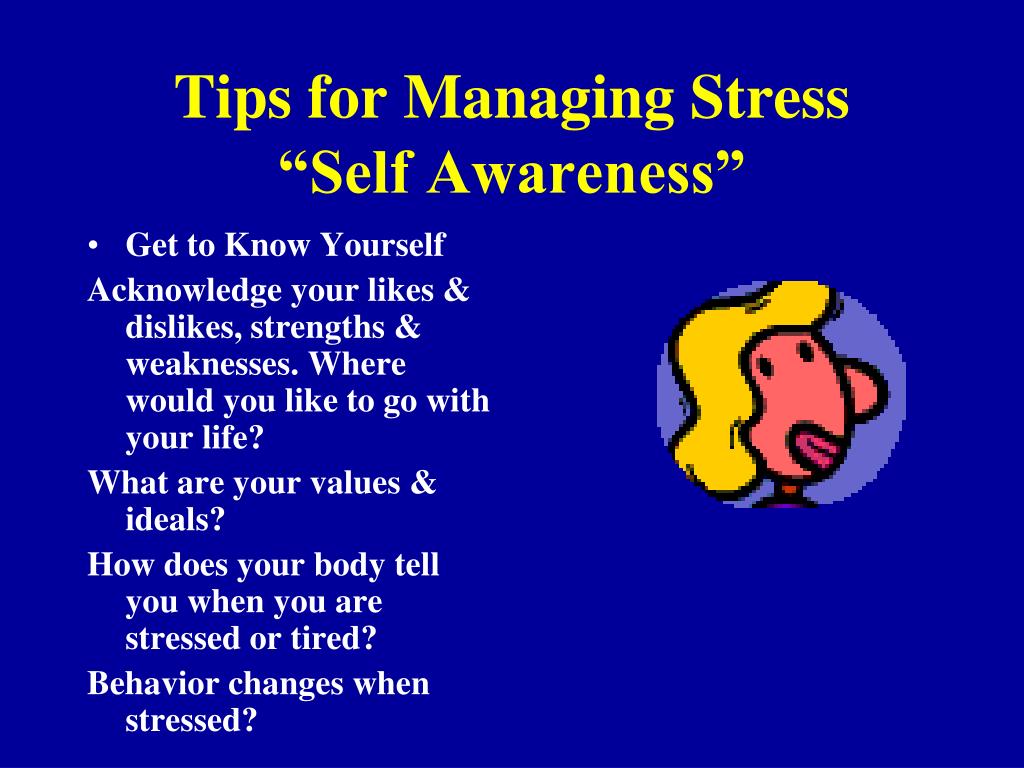 Tips for Managing Stress
“Self Awareness”

• Get to Know Yourself

Acknowledge your likes & dislikes, strengths & weaknesses. Where would you like to go with your life?

What are your values & ideals?

How does your body tell you when you are stressed or tired?

Behavior changes when stressed?